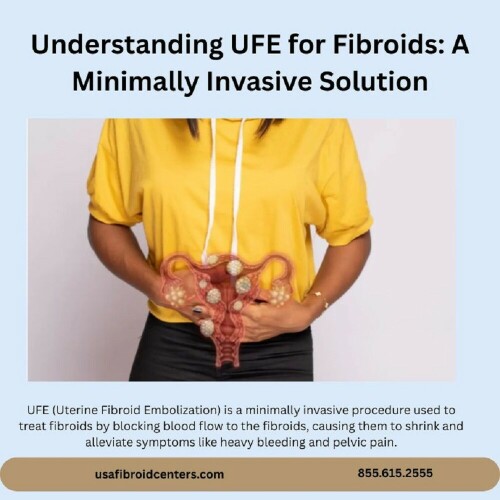 Understanding UFE for Fibroids: A Minimally Invasive Solution

UFE (Uterine Fibroid Embolization) is a minimally invasive procedure used to treat fibroids by blocking blood flow to the fibroids, causing them to shrink and alleviate symptoms like heavy bleeding and pelvic pain.

usafibroidcenters.com

855.615.2555